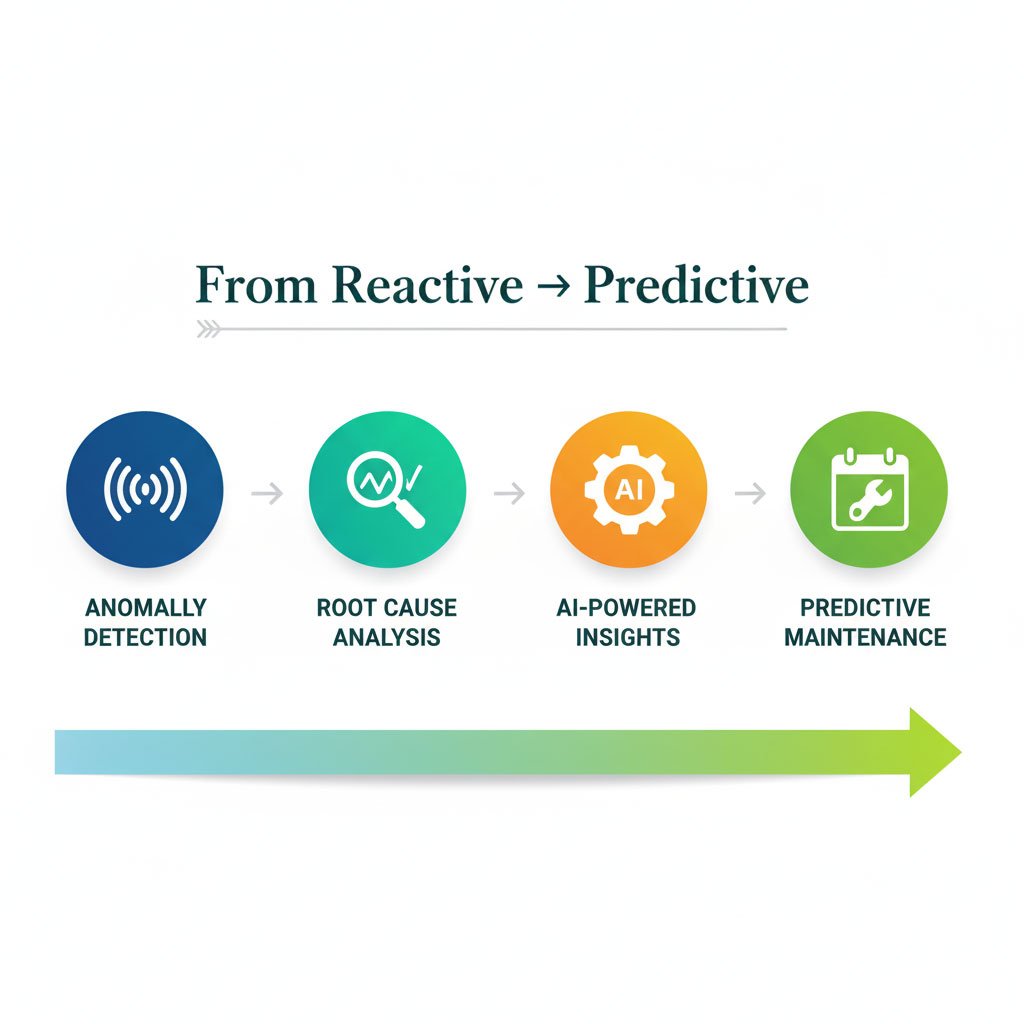 From Reactive → Predictive

AI

ANOMALLY DETECTION

ROOT CAUSE ANALYSIS

AI-POWERED INSIGHTS

PREDICTIVE MAINTENANCE